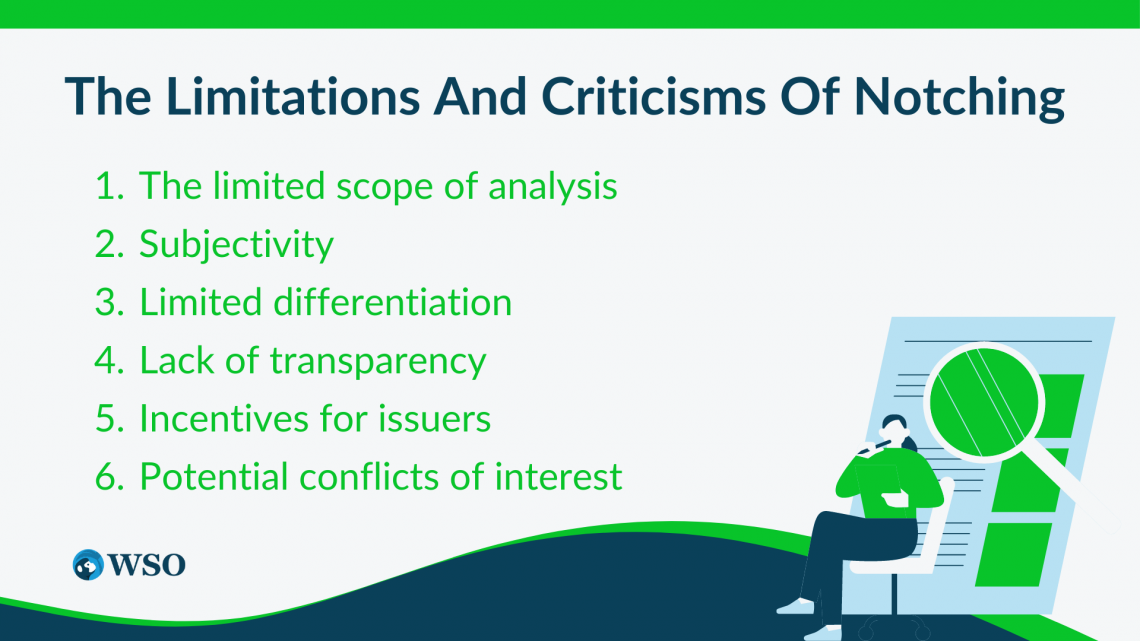 The Limitations And Criticisms Of Notching

1. The limited scope of analysis
2. Subjectivity
3. Limited differentiation
4. Lack of transparency
5. Incentives for issuers
6. Potential conflicts of interest

WSO